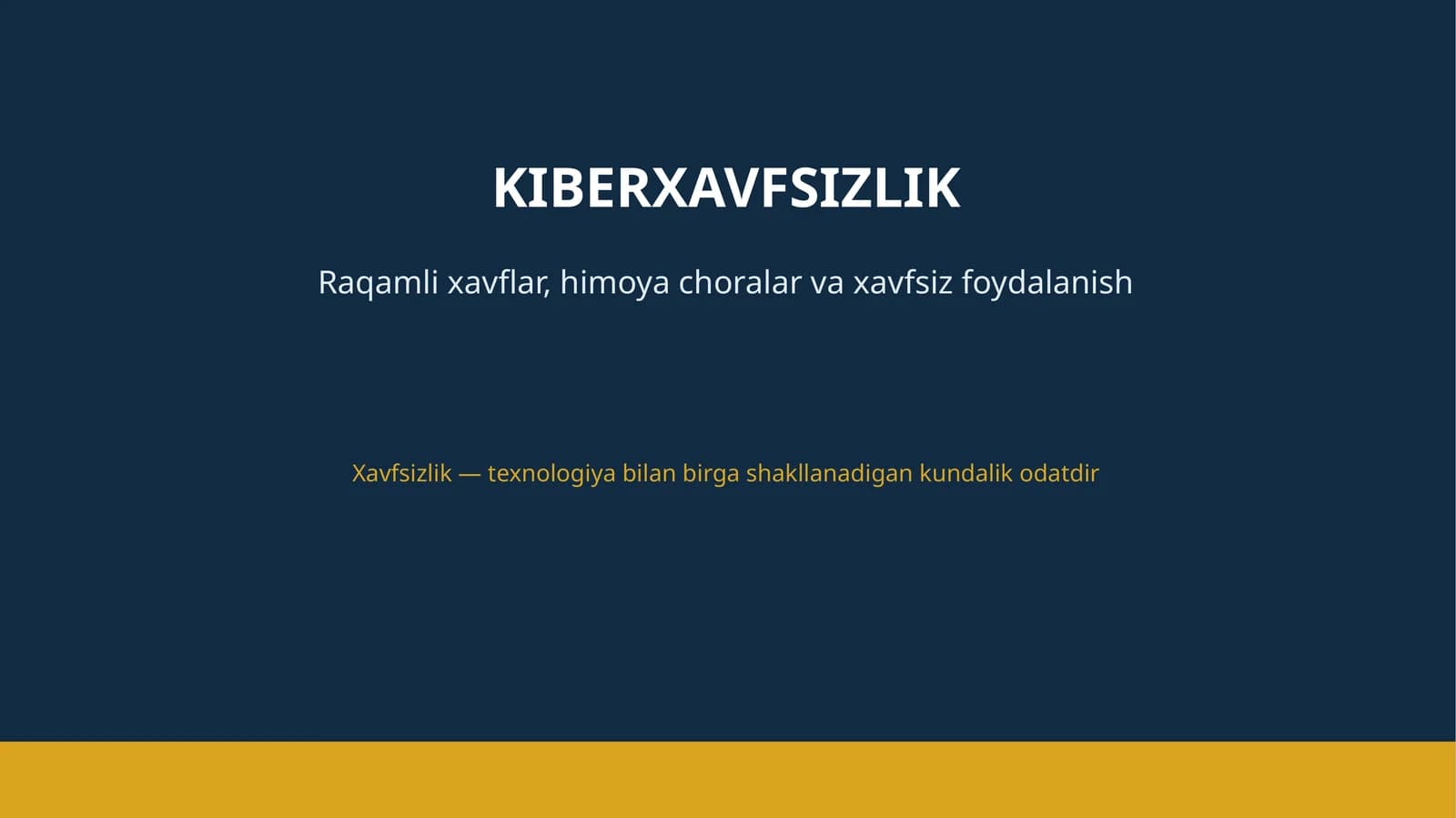 KIBERXAVFSIZLIK

Raqamli xavflar, himoya choralar va xavfsiz foydalanish

Xavfsizlik — texnologiya bilan birga shakllanadigan kundalik odatdir